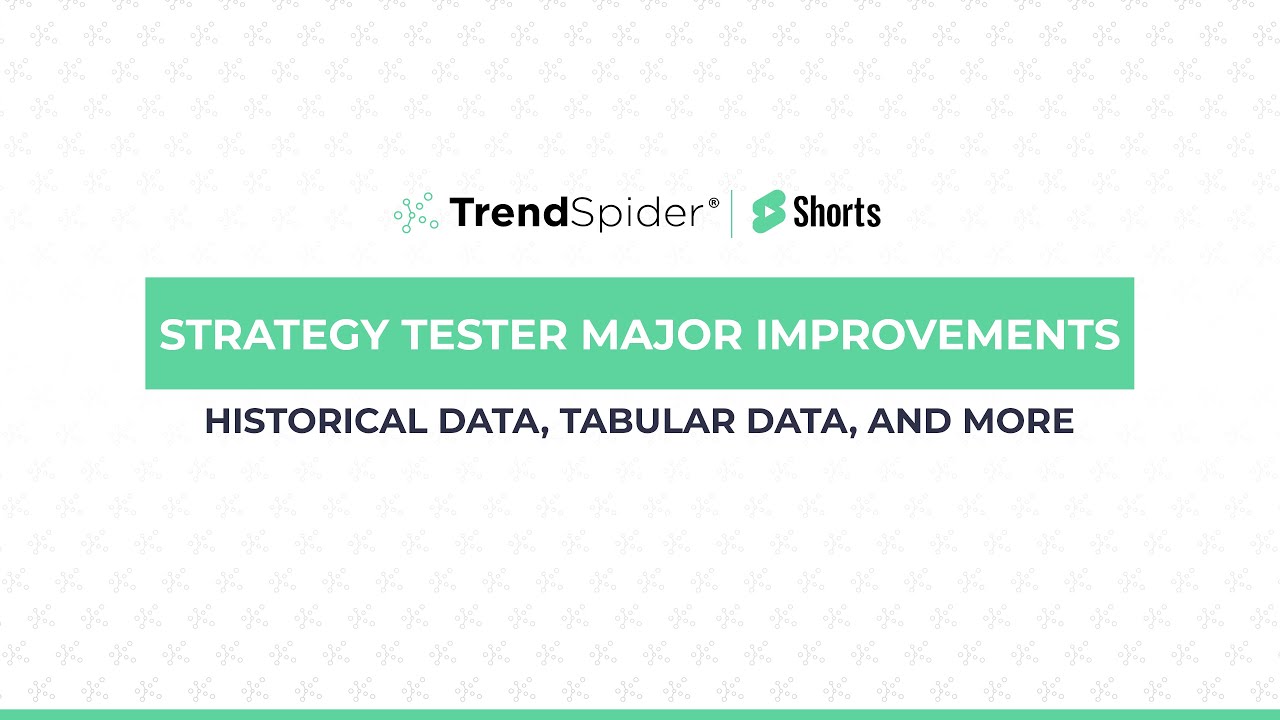 TrendSpider® | Shorts

STRATEGY TESTER MAJOR IMPROVEMENTS

HISTORICAL DATA, TABULAR DATA, AND MORE